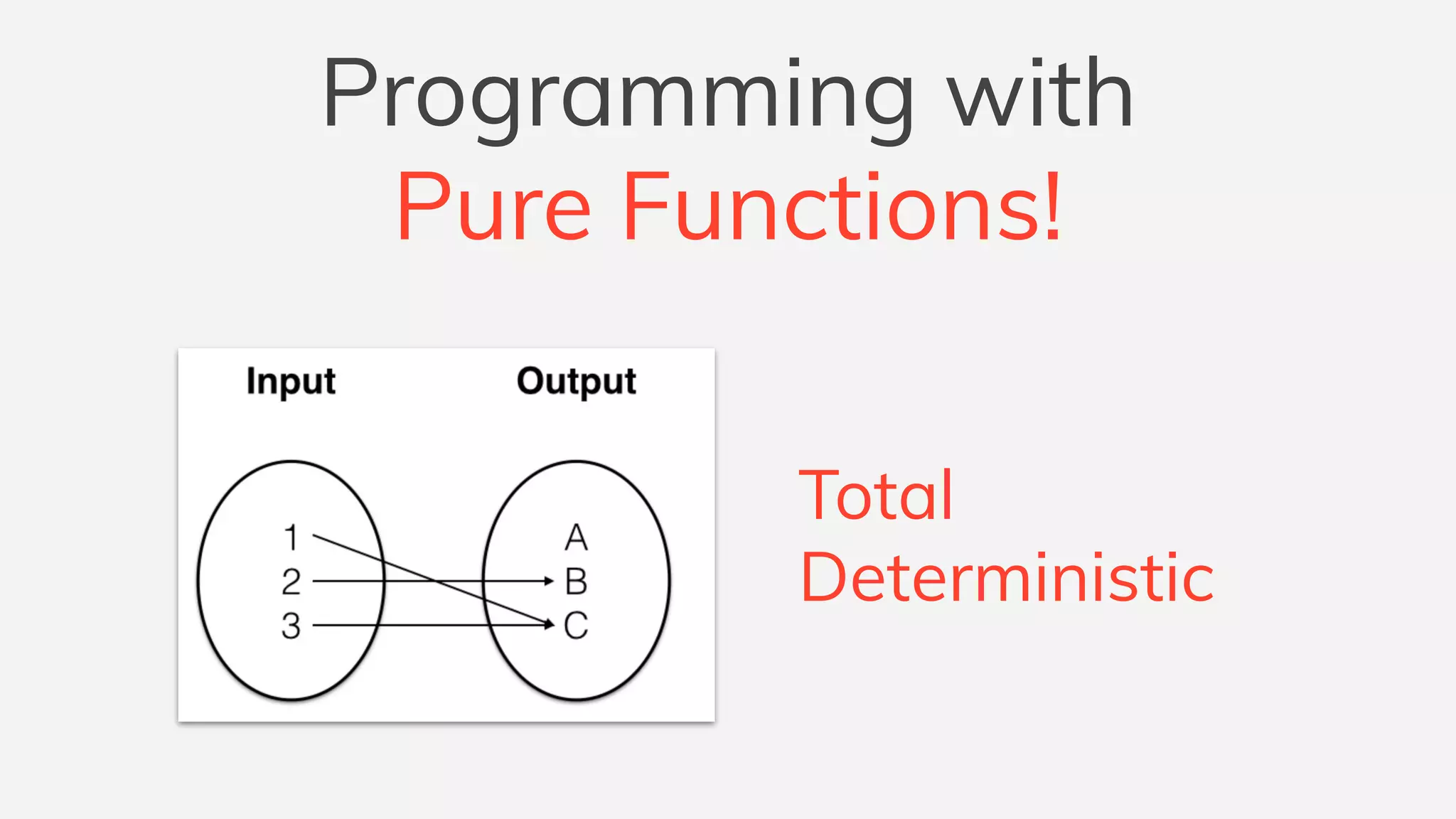 Programming with
Pure Functions!

Input
Output
1
2
3
A
B
C

Total
Deterministic